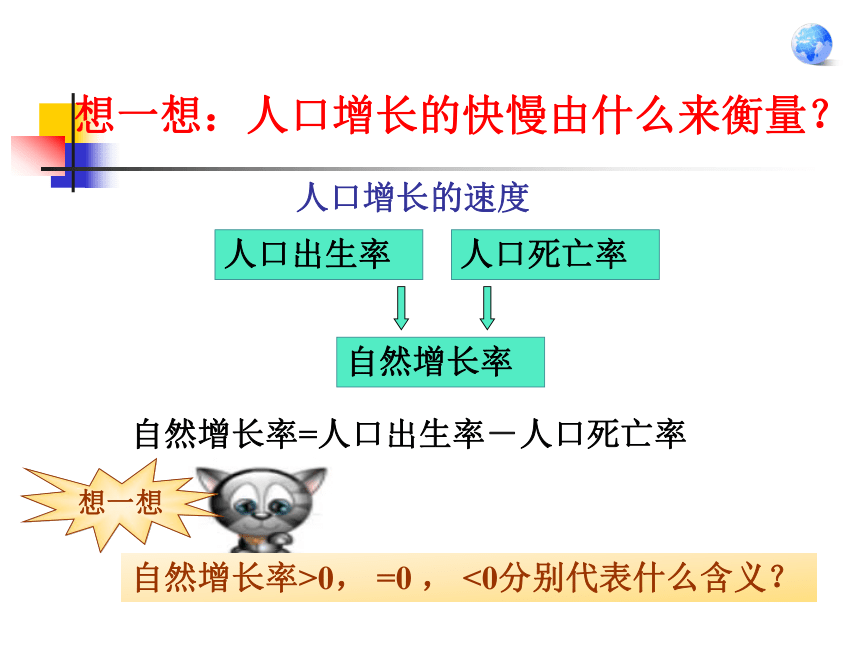 想一想：人口增长的快慢由什么来衡量?

人口增长的速度

人口出生率

人口死亡率

自然增长率

自然增长率=人口出生率－人口死亡率

想一想

自然增长率>0， =0 ， <0分别代表什么含义?